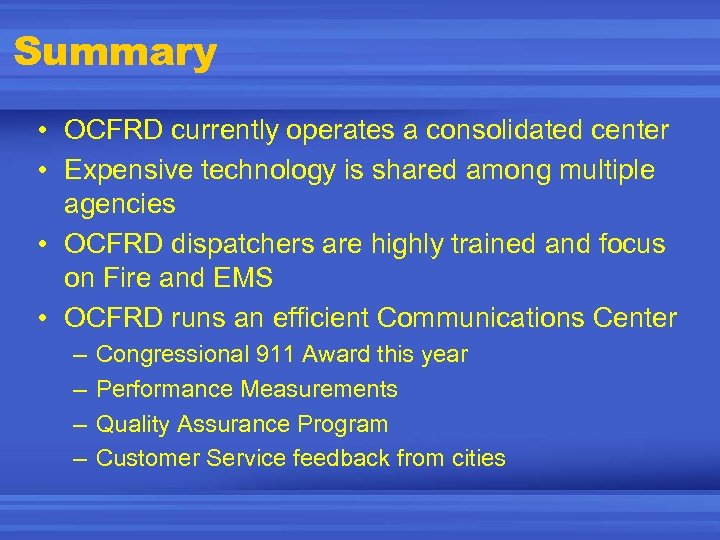 Summary

• OCFRD currently operates a consolidated center
• Expensive technology is shared among multiple agencies
• OCFRD dispatchers are highly trained and focus on Fire and EMS
• OCFRD runs an efficient Communications Center
– Congressional 911 Award this year
– Performance Measurements
– Quality Assurance Program
– Customer Service feedback from cities